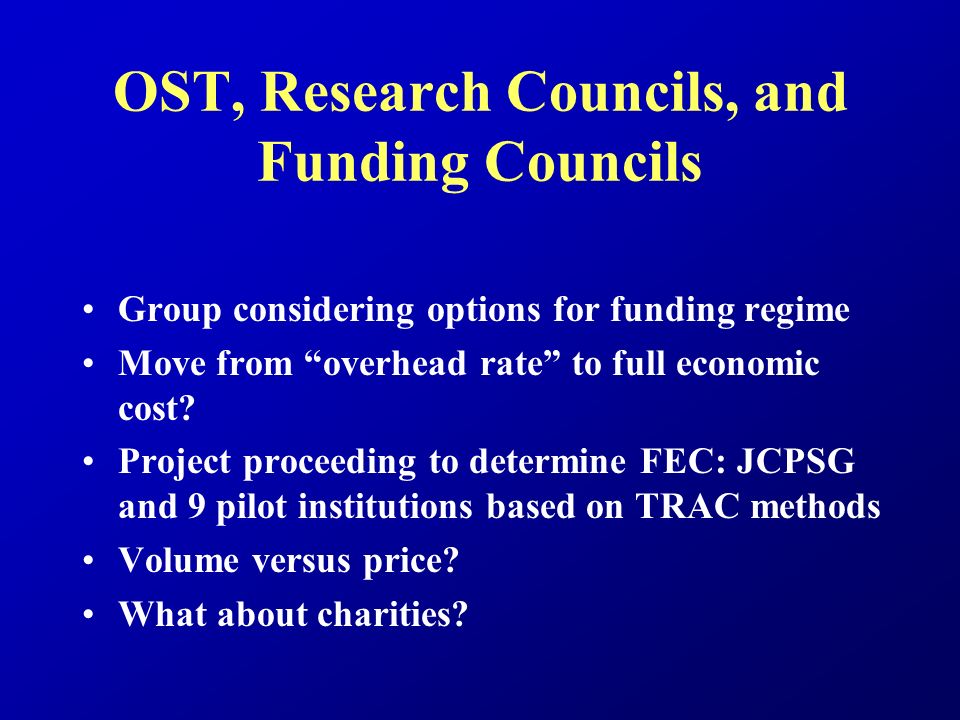 OST, Research Councils, and Funding Councils

• Group considering options for funding regime
• Move from “overhead rate” to full economic cost?
• Project proceeding to determine FEC: JCPSG and 9 pilot institutions based on TRAC methods
• Volume versus price?
• What about charities?